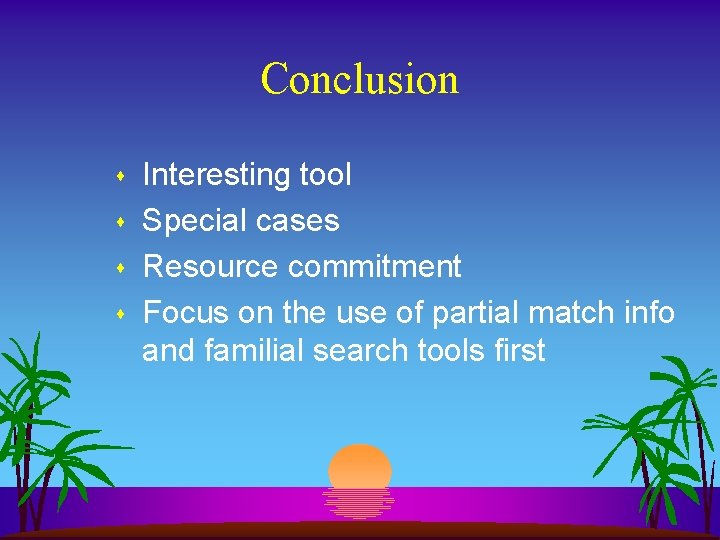 Conclusion

• Interesting tool
• Special cases
• Resource commitment
• Focus on the use of partial match info and familial search tools first